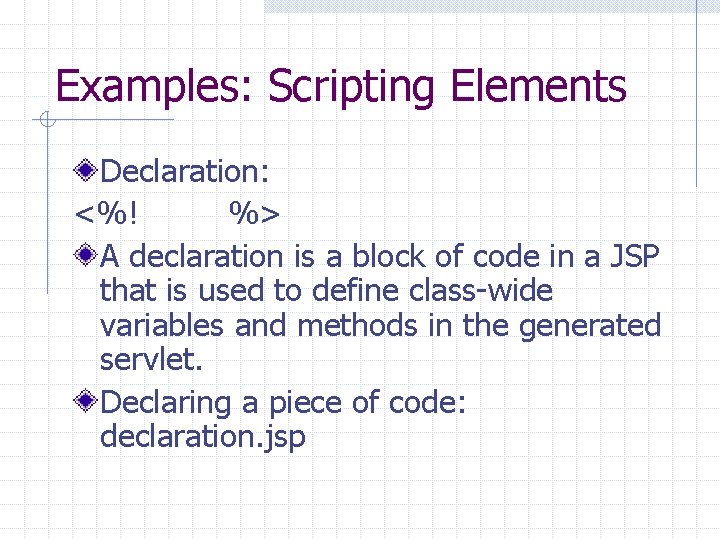 Examples: Scripting Elements

Declaration:

<%!          %>

A declaration is a block of code in a JSP that is used to define class-wide variables and methods in the generated servlet.

Declaring a piece of code: declaration.jsp